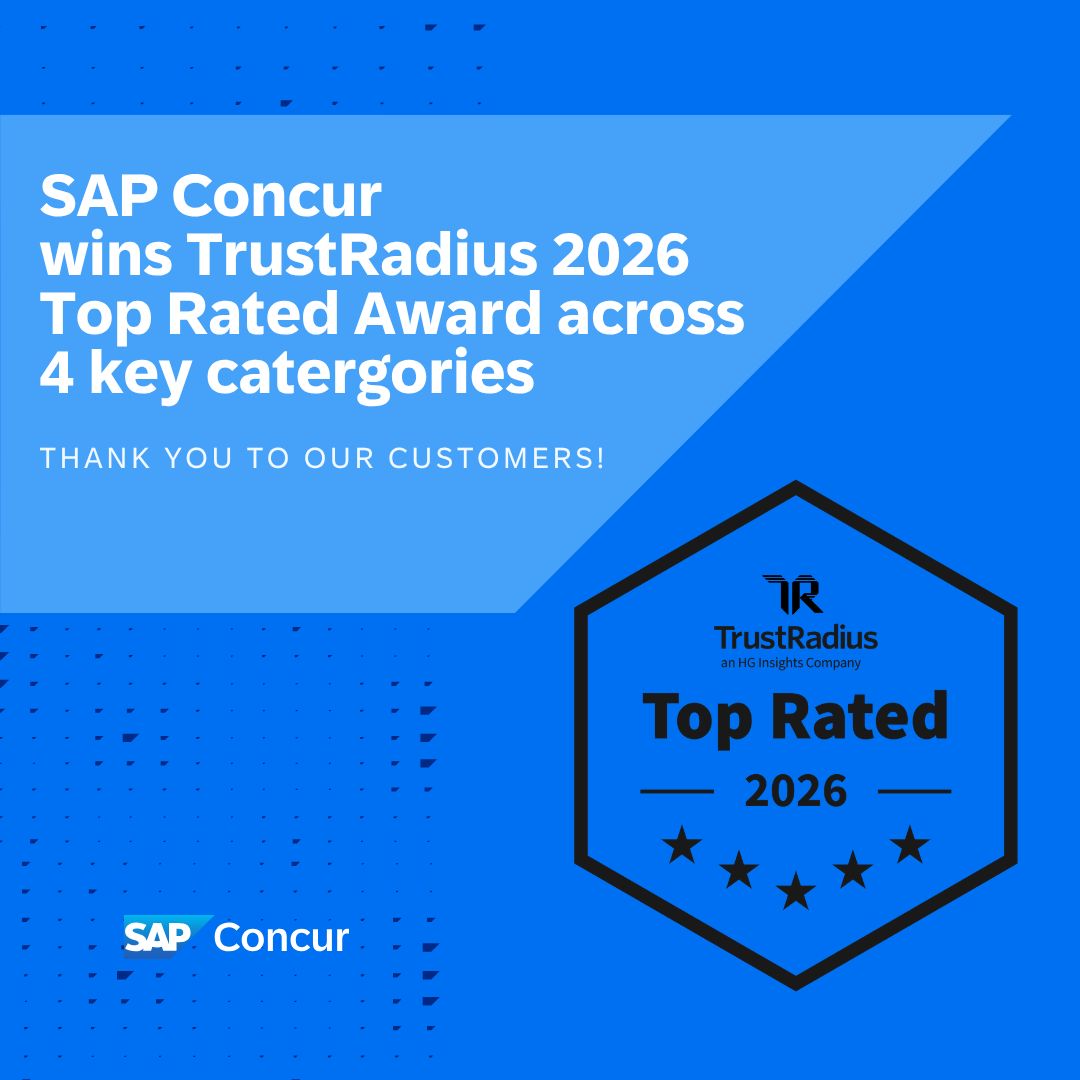 SAP Concur
wins TrustRadius 2026
Top Rated Award across
4 key catergories

THANK YOU TO OUR CUSTOMERS!

TR
TrustRadius
an HG Insights Company
Top Rated
2026

SAP Concur